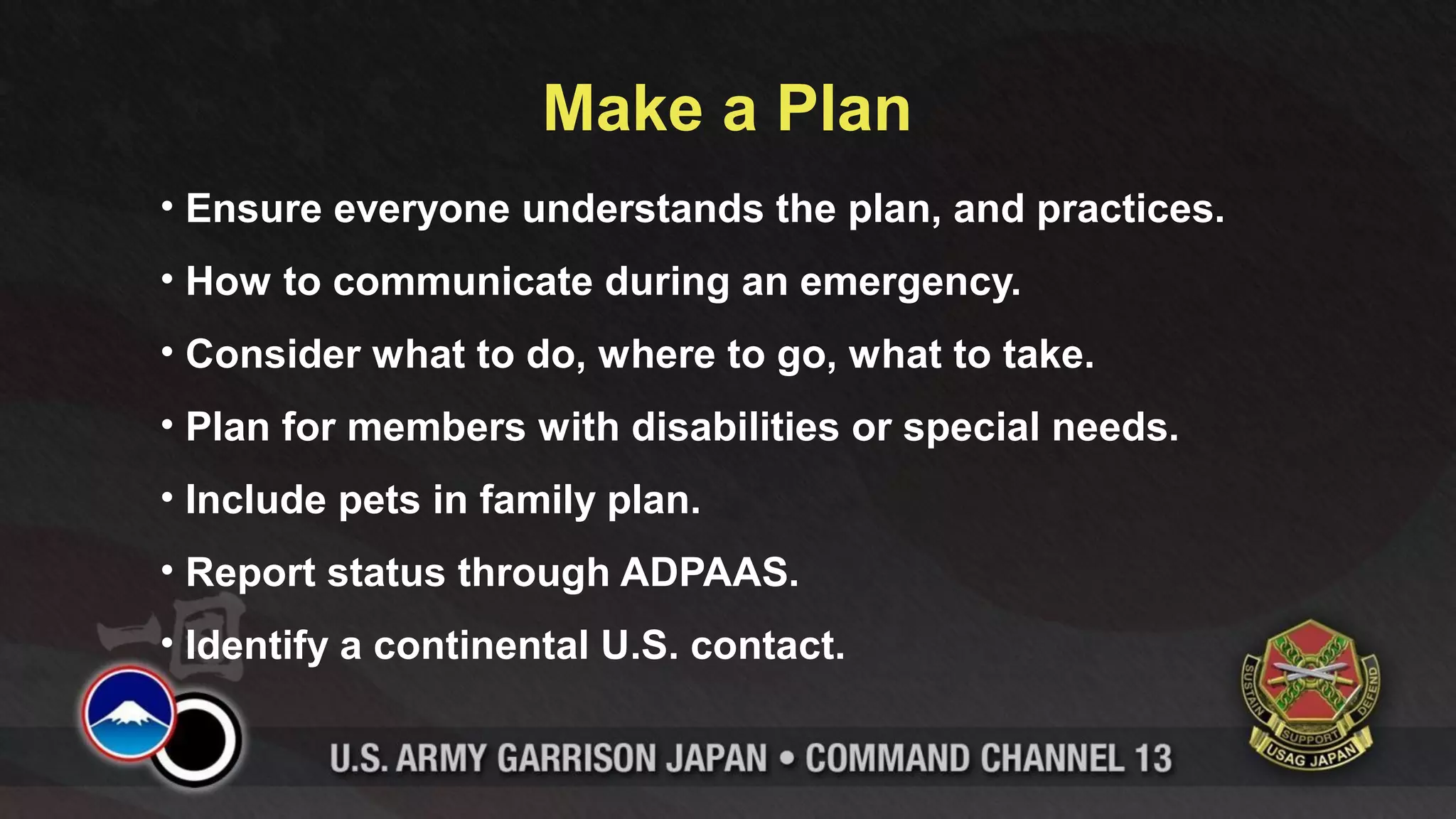 Make a Plan

• Ensure everyone understands the plan, and practices.

• How to communicate during an emergency.

• Consider what to do, where to go, what to take.

• Plan for members with disabilities or special needs.

• Include pets in family plan.

• Report status through ADPAAS.

• Identify a continental U.S. contact.

U.S. ARMY GARRISON JAPAN • COMMAND CHANNEL 13

SUSTAIN SUPPORT DEFEND
USAG JAPAN